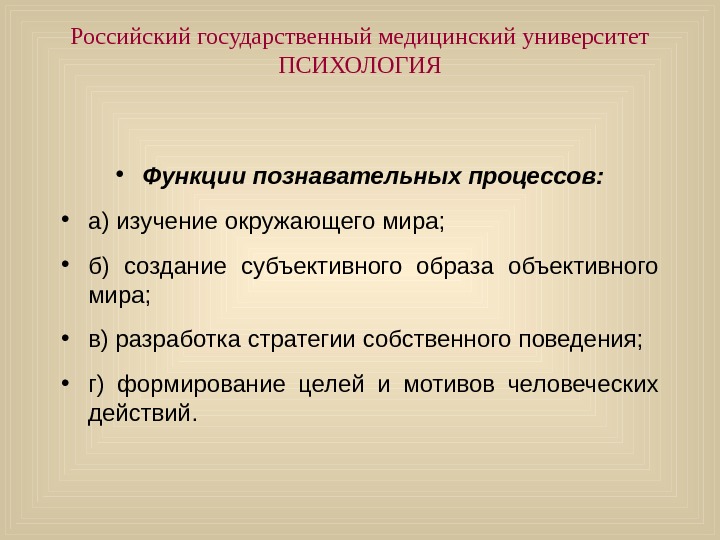 Российский государственный медицинский университет
ПСИХОЛОГИЯ

• Функции познавательных процессов:

• а) изучение окружающего мира;

• б) создание субъективного образа объективного мира;

• в) разработка стратегии собственного поведения;

• г) формирование целей и мотивов человеческих действий.